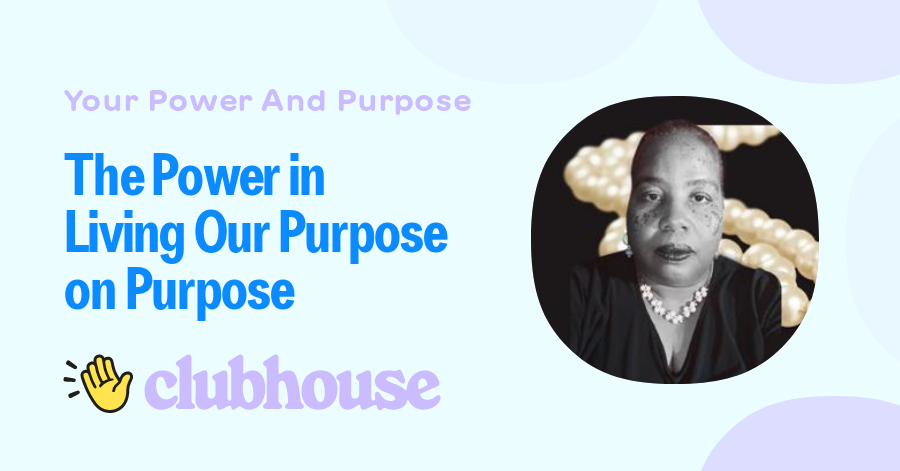 Your Power And Purpose

The Power in Living Our Purpose on Purpose

clubhouse